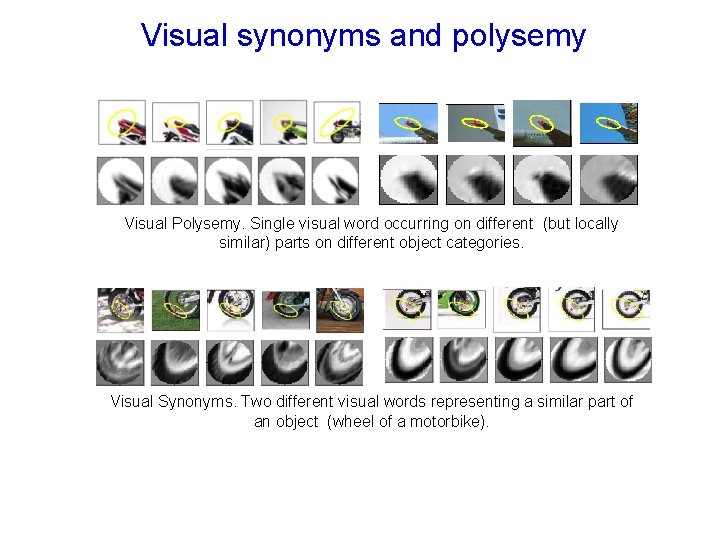 Visual synonyms and polysemy

Visual Polysemy. Single visual word occurring on different (but locally similar) parts on different object categories.

Visual Synonyms. Two different visual words representing a similar part of an object (wheel of a motorbike).